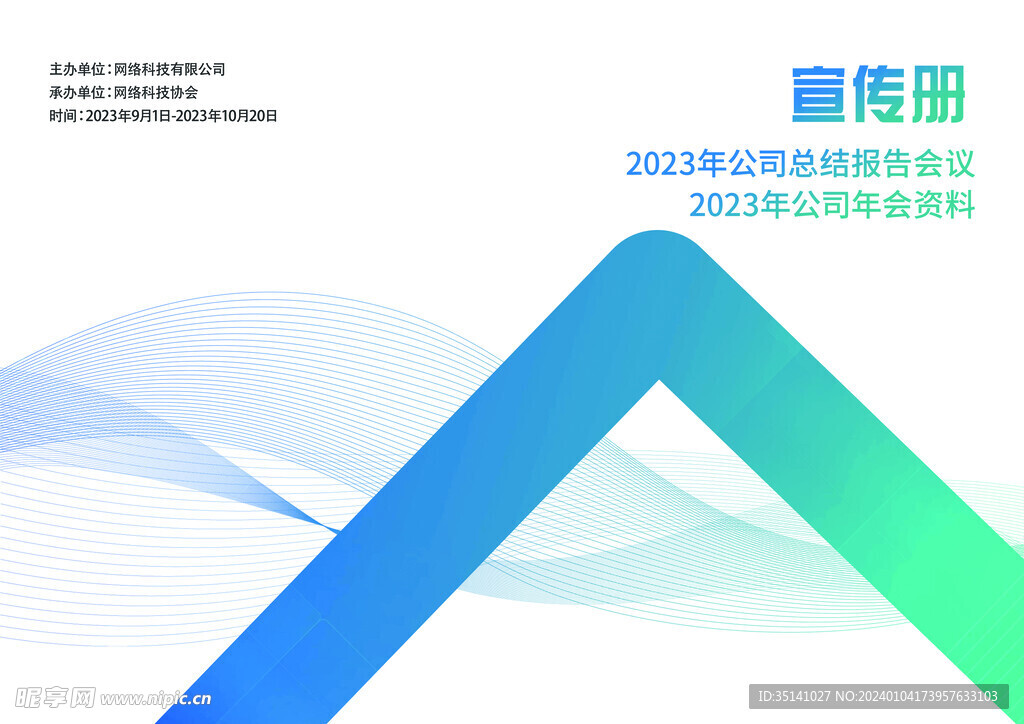 主办单位：网络科技有限公司
承办单位：网络科技协会
时间：2023年9月1日-2023年10月20日

宣传册

2023年公司总结报告会议
2023年公司年会资料

昵享网 www.nipic.cn

ID:35141027 NO:20240104173957633103